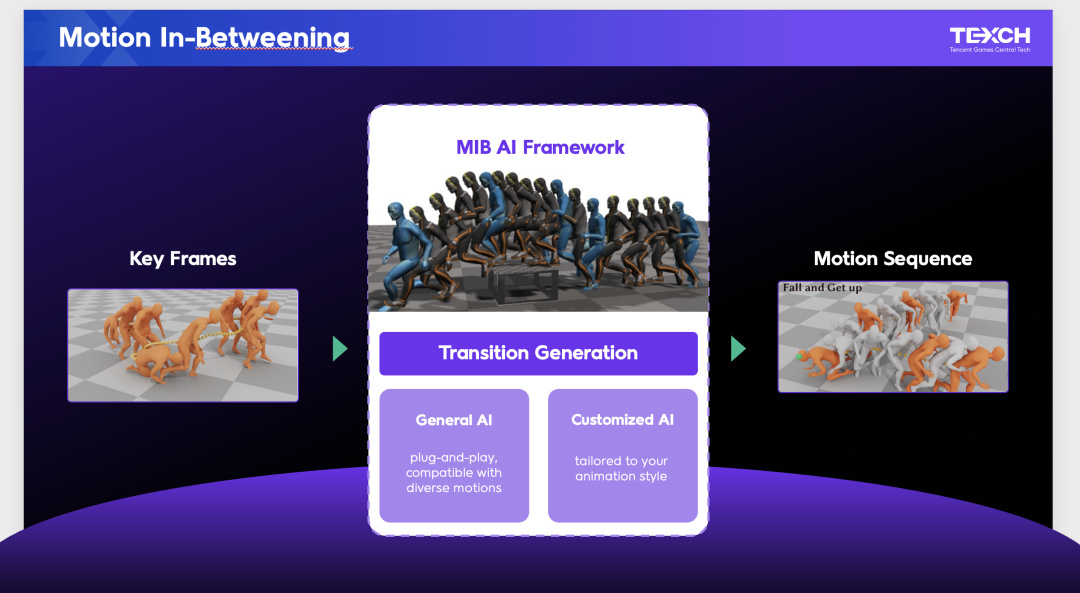 Motion In-Betweening

TEXCH
Tencent Games Central Tech

Key Frames

MIB AI Framework

Transition Generation

General AI

plug-and-play, compatible with diverse motions

Customized AI

tailored to your animation style

Motion Sequence

Fall and Get up